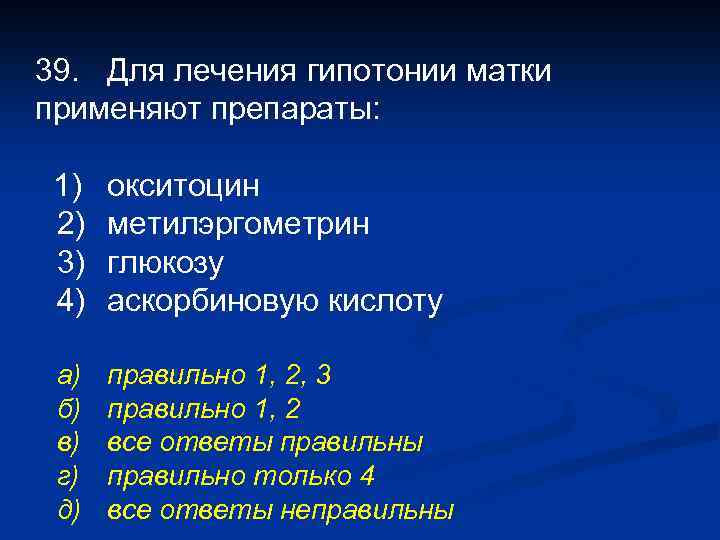 39. Для лечения гипотонии матки применяют препараты:

1) окситоцин
2) метилэргометрин
3) глюкозу
4) аскорбиновую кислоту

а) правильно 1, 2, 3
б) правильно 1, 2
в) все ответы правильны
г) правильно только 4
д) все ответы неправильны